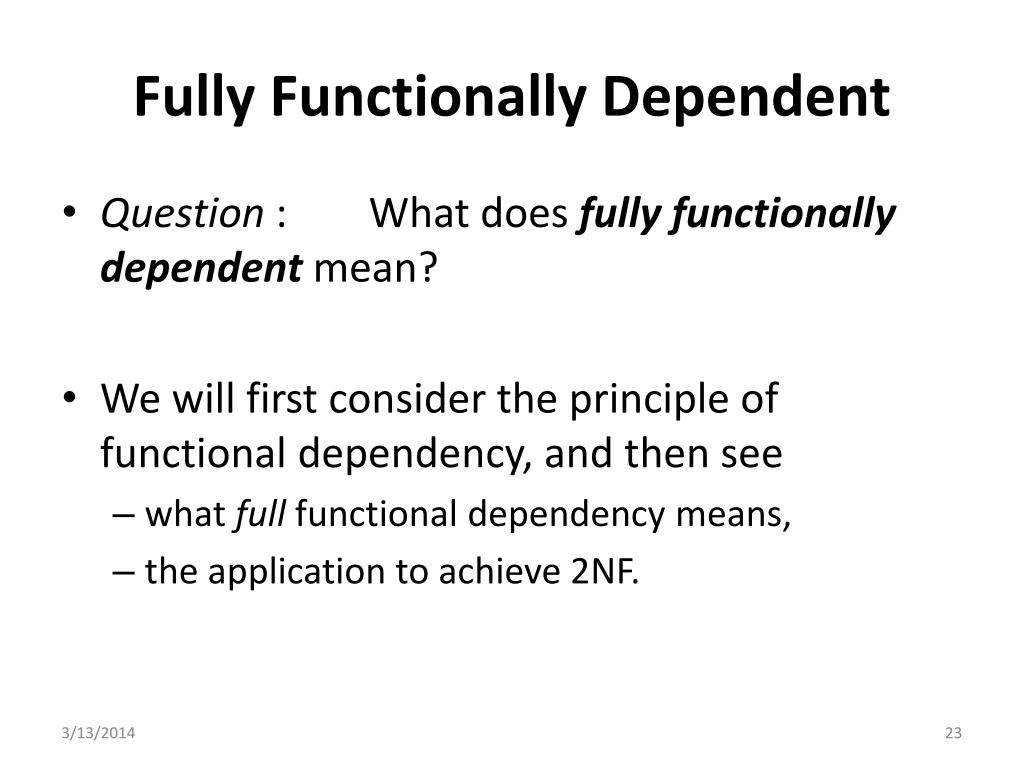 Fully Functionally Dependent

• Question : What does fully functionally dependent mean?

• We will first consider the principle of functional dependency, and then see
– what full functional dependency means,
– the application to achieve 2NF.

3/13/2014

23